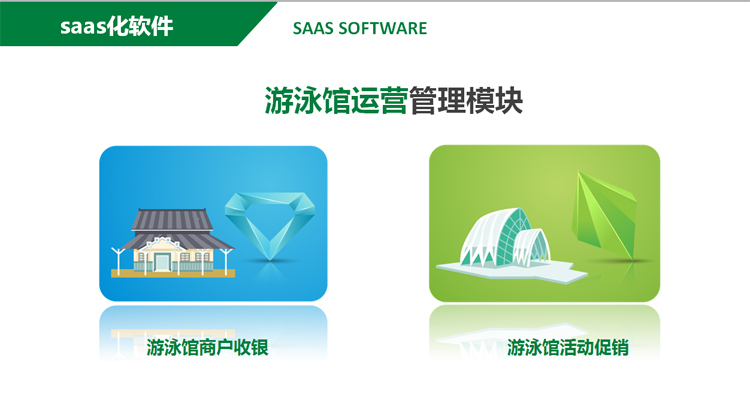 saas化软件

SAAS SOFTWARE

游泳馆运营管理模块

游泳馆商户收银

游泳馆活动促销